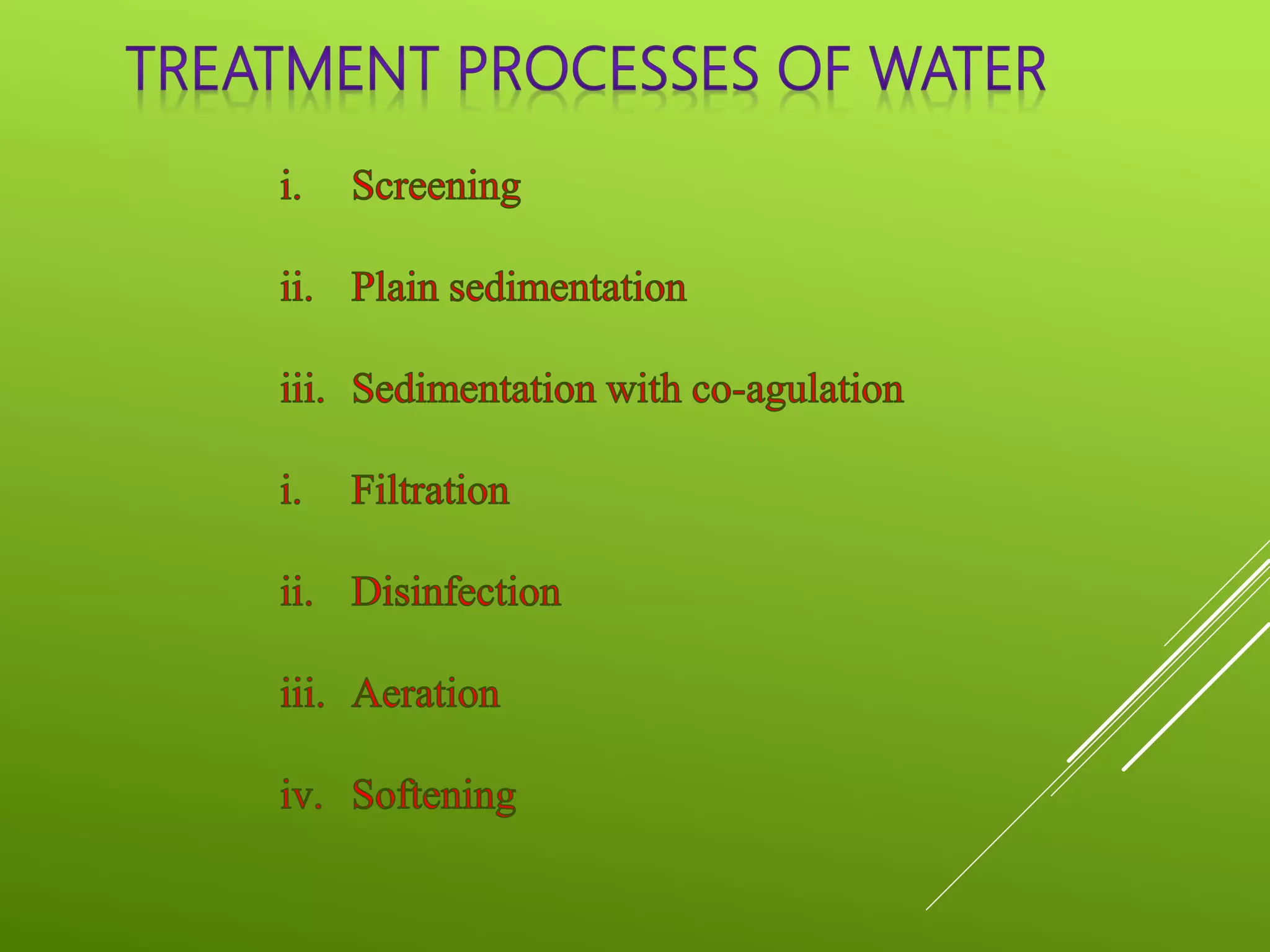 TREATMENT PROCESSES OF WATER

i. Screening

ii. Plain sedimentation

iii. Sedimentation with co-agulation

i. Filtration

ii. Disinfection

iii. Aeration

iv. Softening